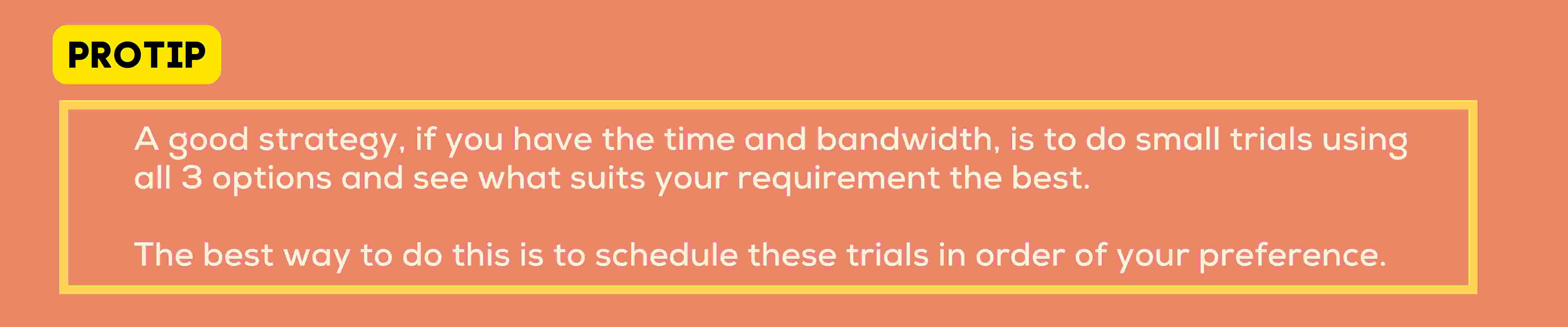 PROTIP

A good strategy, if you have the time and bandwidth, is to do small trials using all 3 options and see what suits your requirement the best.

The best way to do this is to schedule these trials in order of your preference.